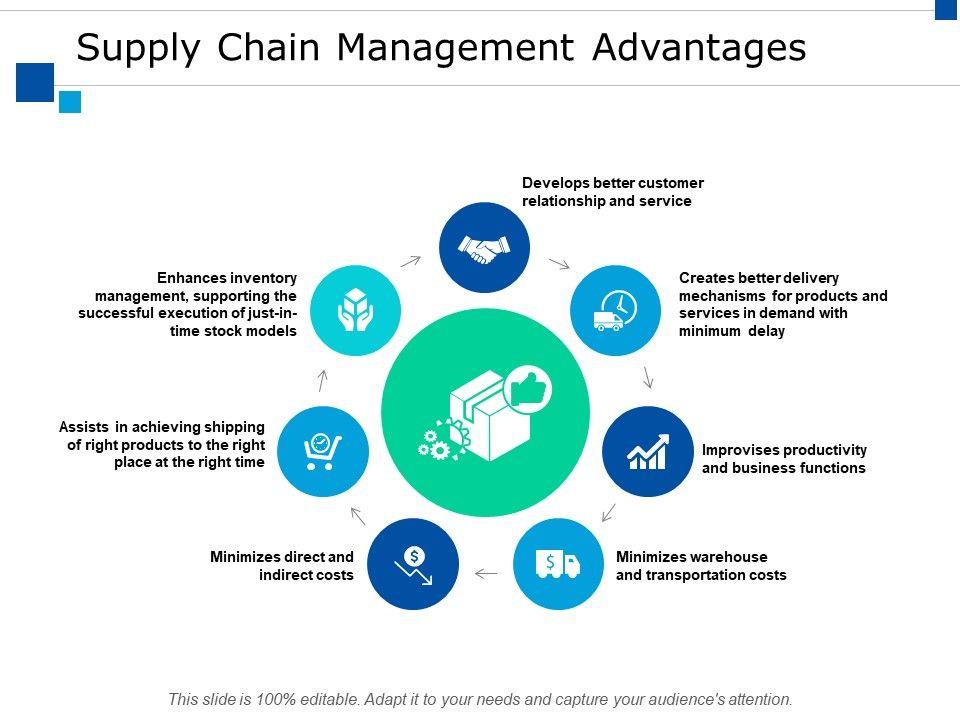 Supply Chain Management Advantages

Develops better customer relationship and service

Creates better delivery mechanisms for products and services in demand with minimum delay

Improvises productivity and business functions

Minimizes warehouse and transportation costs

Minimizes direct and indirect costs

Assists in achieving shipping of right products to the right place at the right time

Enhances inventory management, supporting the successful execution of just-in-time stock models

This slide is 100% editable. Adapt it to your needs and capture your audience's attention.